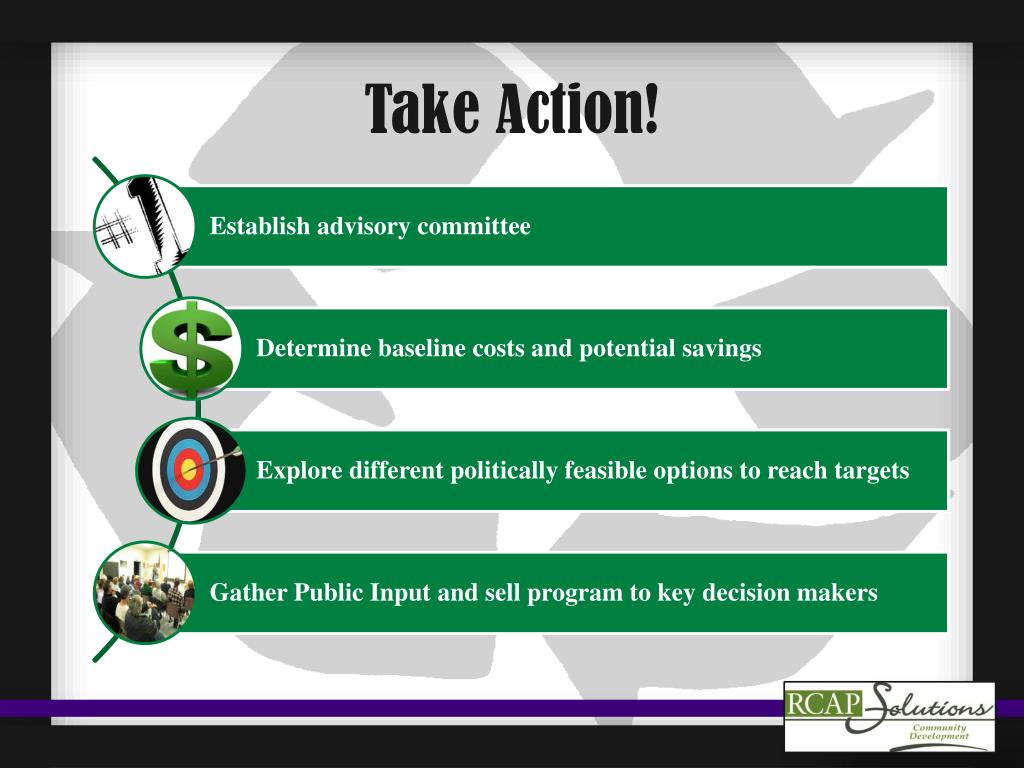 Take Action!

#1

Establish advisory committee

$

Determine baseline costs and potential savings

Explore different politically feasible options to reach targets

Gather Public Input and sell program to key decision makers

RCAP Solutions
Community Development